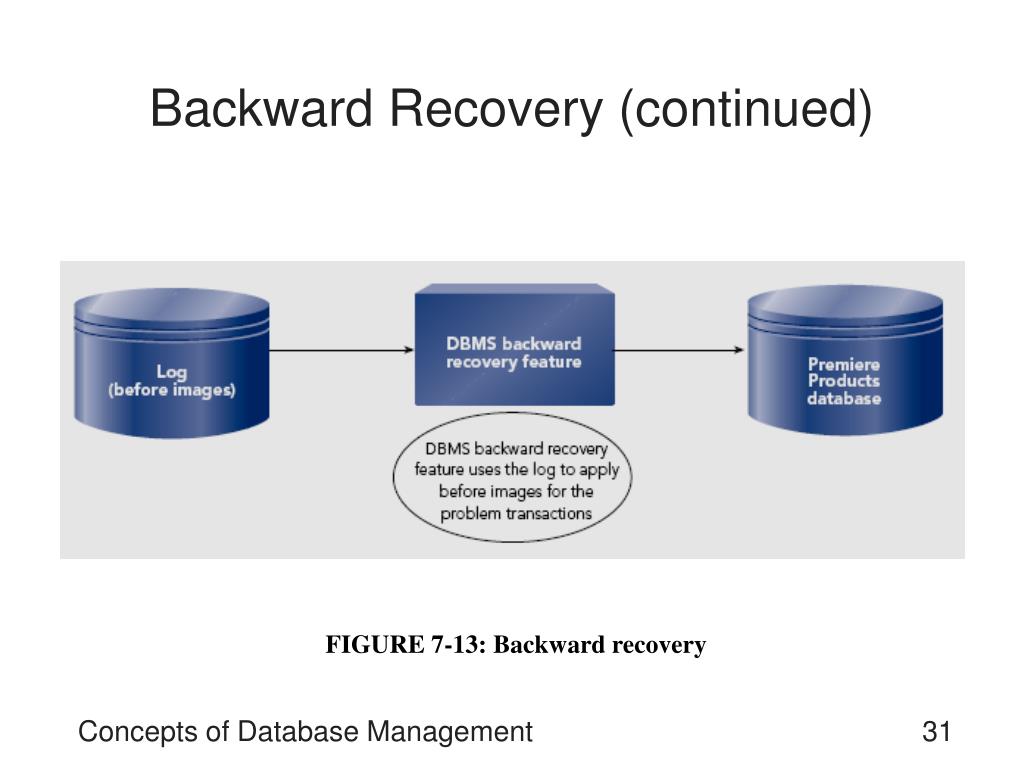 Backward Recovery (continued)

Log
(before images)

DBMS backward recovery feature

Premiere Products database

DBMS backward recovery feature uses the log to apply before images for the problem transactions

FIGURE 7-13: Backward recovery

Concepts of Database Management

31